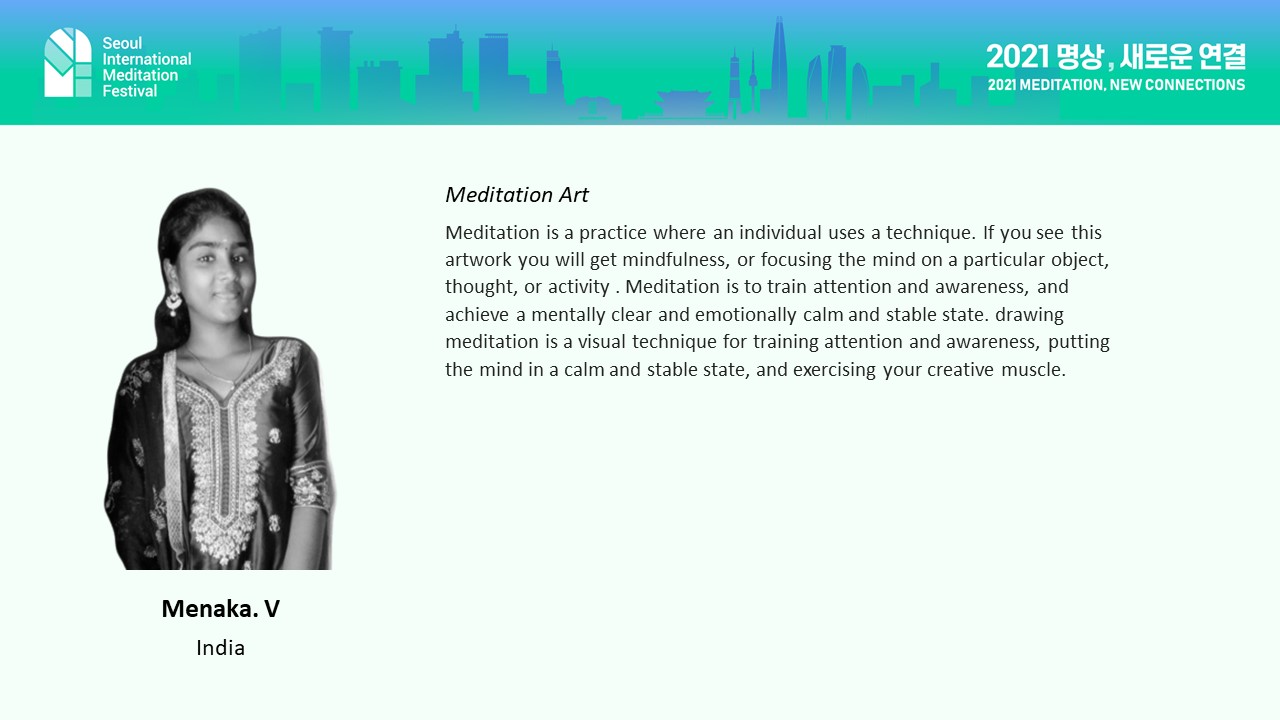 Seoul International Meditation Festival

2021 명상, 새로운 연결
2021 MEDITATION, NEW CONNECTIONS

Meditation Art

Meditation is a practice where an individual uses a technique. If you see this artwork you will get mindfulness, or focusing the mind on a particular object, thought, or activity . Meditation is to train attention and awareness, and achieve a mentally clear and emotionally calm and stable state. drawing meditation is a visual technique for training attention and awareness, putting the mind in a calm and stable state, and exercising your creative muscle.

Menaka. V
India